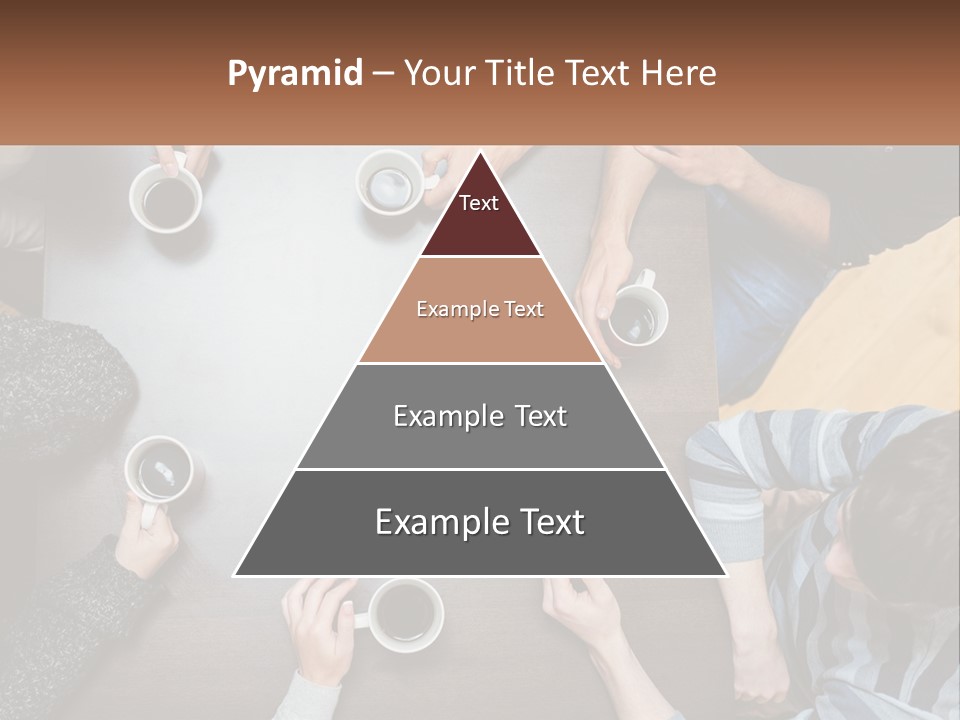 Pyramid – Your Title Text Here

Text

Example Text

Example Text

Example Text